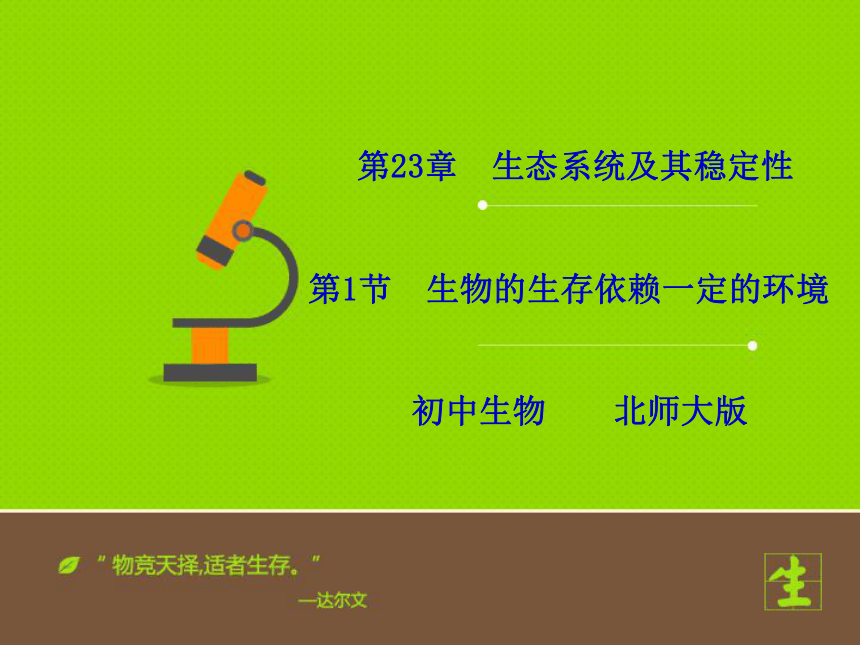 第23章　生态系统及其稳定性

第1节　生物的生存依赖一定的环境

初中生物　　北师大版

“物竞天择,适者生存。”
—达尔文

生